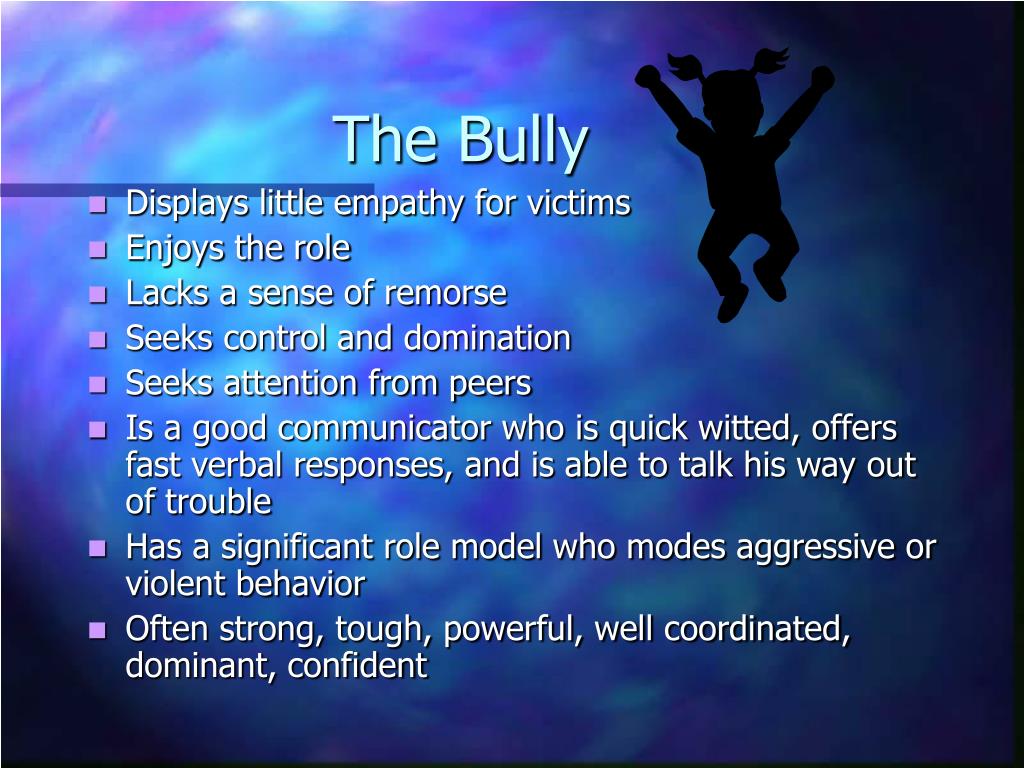 The Bully

- Displays little empathy for victims
- Enjoys the role
- Lacks a sense of remorse
- Seeks control and domination
- Seeks attention from peers
- Is a good communicator who is quick witted, offers fast verbal responses, and is able to talk his way out of trouble
- Has a significant role model who modes aggressive or violent behavior
- Often strong, tough, powerful, well coordinated, dominant, confident